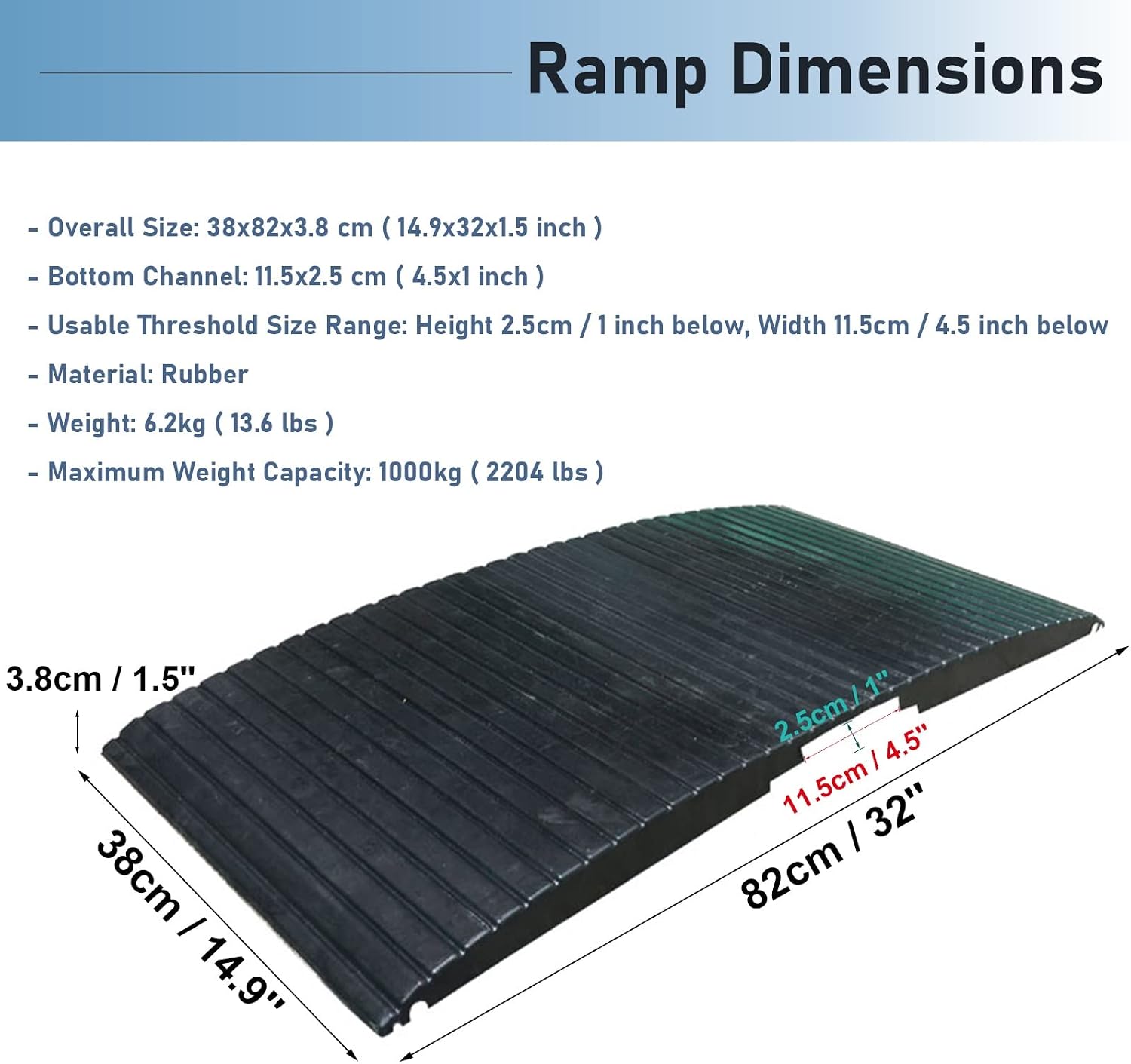 Ramp Dimensions

- Overall Size: 38x82x3.8 cm ( 14.9x32x1.5 inch )

- Bottom Channel: 11.5x2.5 cm ( 4.5x1 inch )

- Usable Threshold Size Range: Height 2.5cm / 1 inch below, Width 11.5cm / 4.5 inch below

- Material: Rubber

- Weight: 6.2kg ( 13.6 lbs )

- Maximum Weight Capacity: 1000kg ( 2204 lbs )

3.8cm / 1.5"

2.5cm / 1"

11.5cm / 4.5"

38cm / 14.9"

82cm / 32"